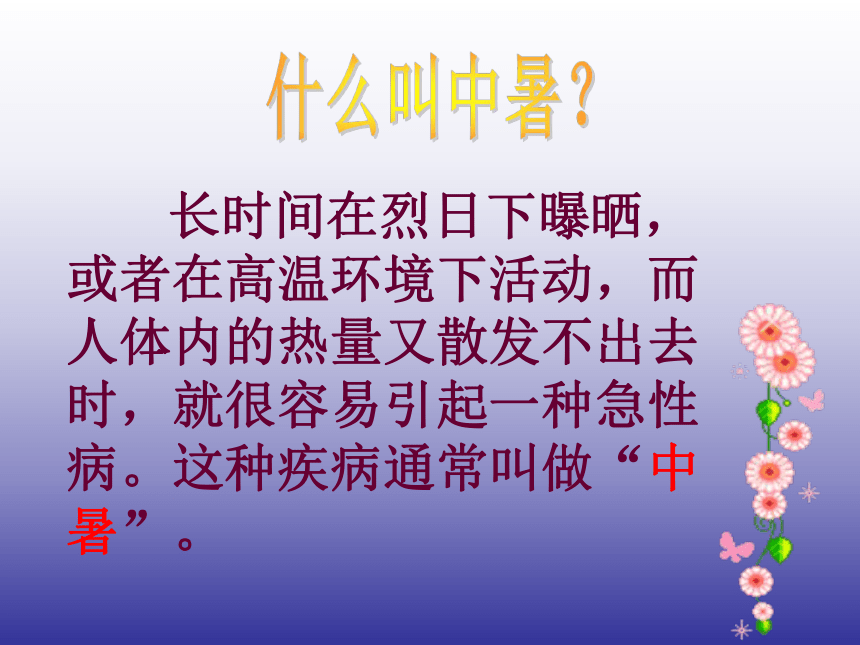 什么叫中暑?

长时间在烈日下曝晒，或者在高温环境下活动，而人体内的热量又散发不出去时，就很容易引起一种急性病。这种疾病通常叫做“中暑”。